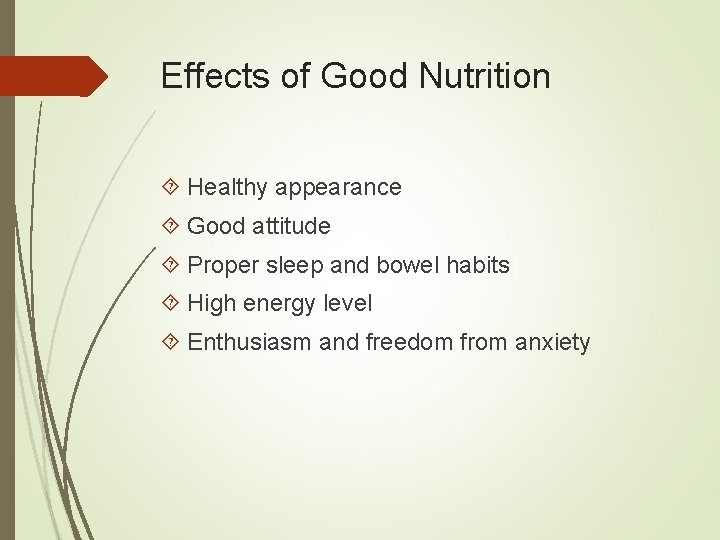 Effects of Good Nutrition

Healthy appearance

Good attitude

Proper sleep and bowel habits

High energy level

Enthusiasm and freedom from anxiety